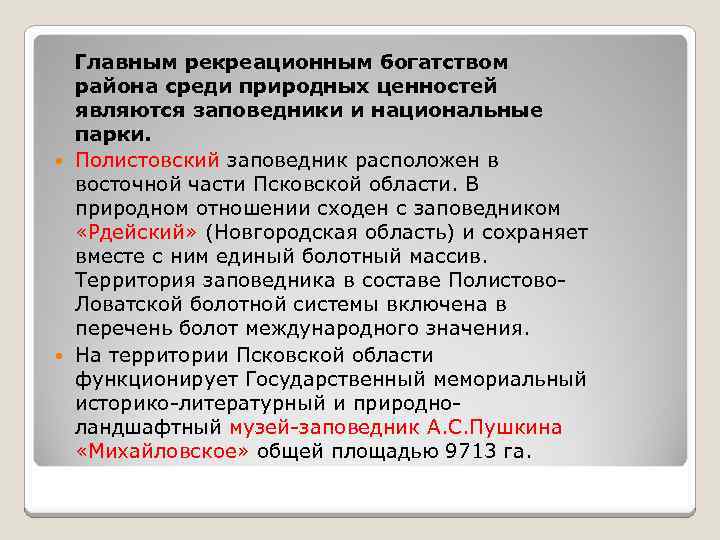 Главным рекреационным богатством района среди природных ценностей являются заповедники и национальные парки.

Полистовский заповедник расположен в восточной части Псковской области. В природном отношении сходен с заповедником «Рдейский» (Новгородская область) и сохраняет вместе с ним единый болотный массив. Территория заповедника в составе Полистово-Ловатской болотной системы включена в перечень болот международного значения.

На территории Псковской области функционирует Государственный мемориальный историко-литературный и природно-ландшафтный музей-заповедник А.С.Пушкина «Михайловское» общей площадью 9713 га.